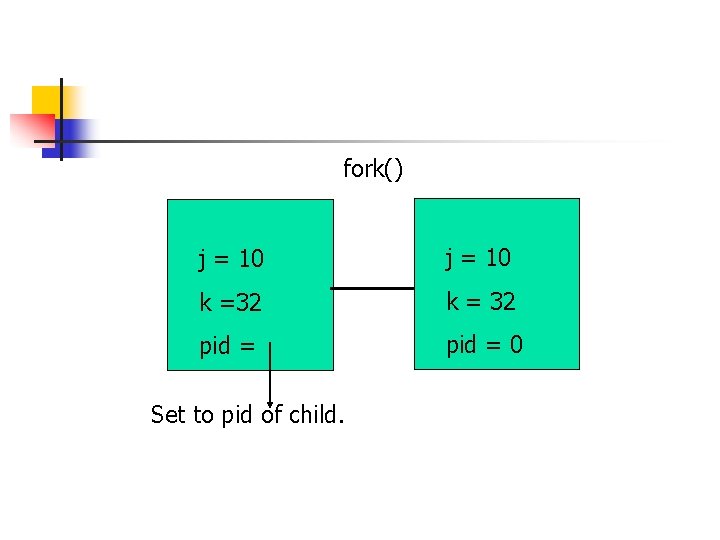 fork()

j = 10
k =32
pid =

j = 10
k = 32
pid = 0

Set to pid of child.